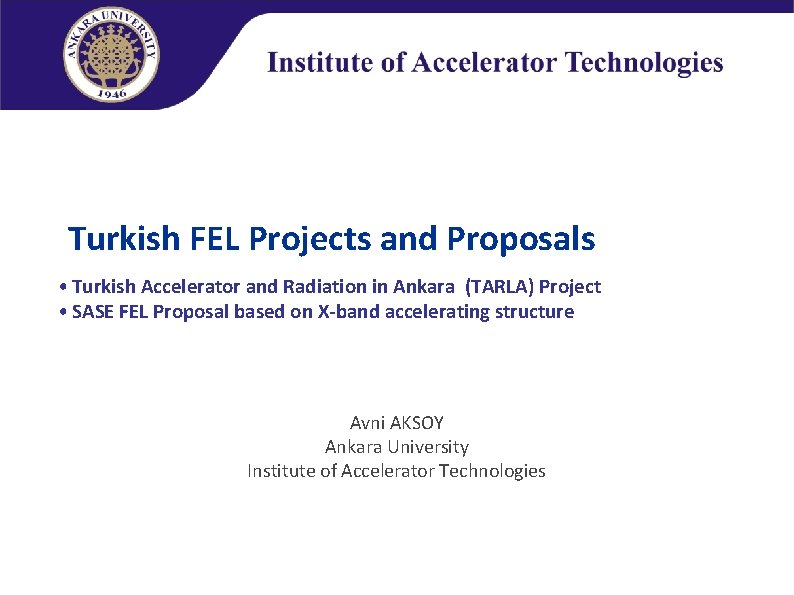 ANKARA UNIVERSITY
1946

Institute of Accelerator Technologies

Turkish FEL Projects and Proposals

• Turkish Accelerator and Radiation in Ankara (TARLA) Project
• SASE FEL Proposal based on X-band accelerating structure

Avni AKSOY
Ankara University
Institute of Accelerator Technologies